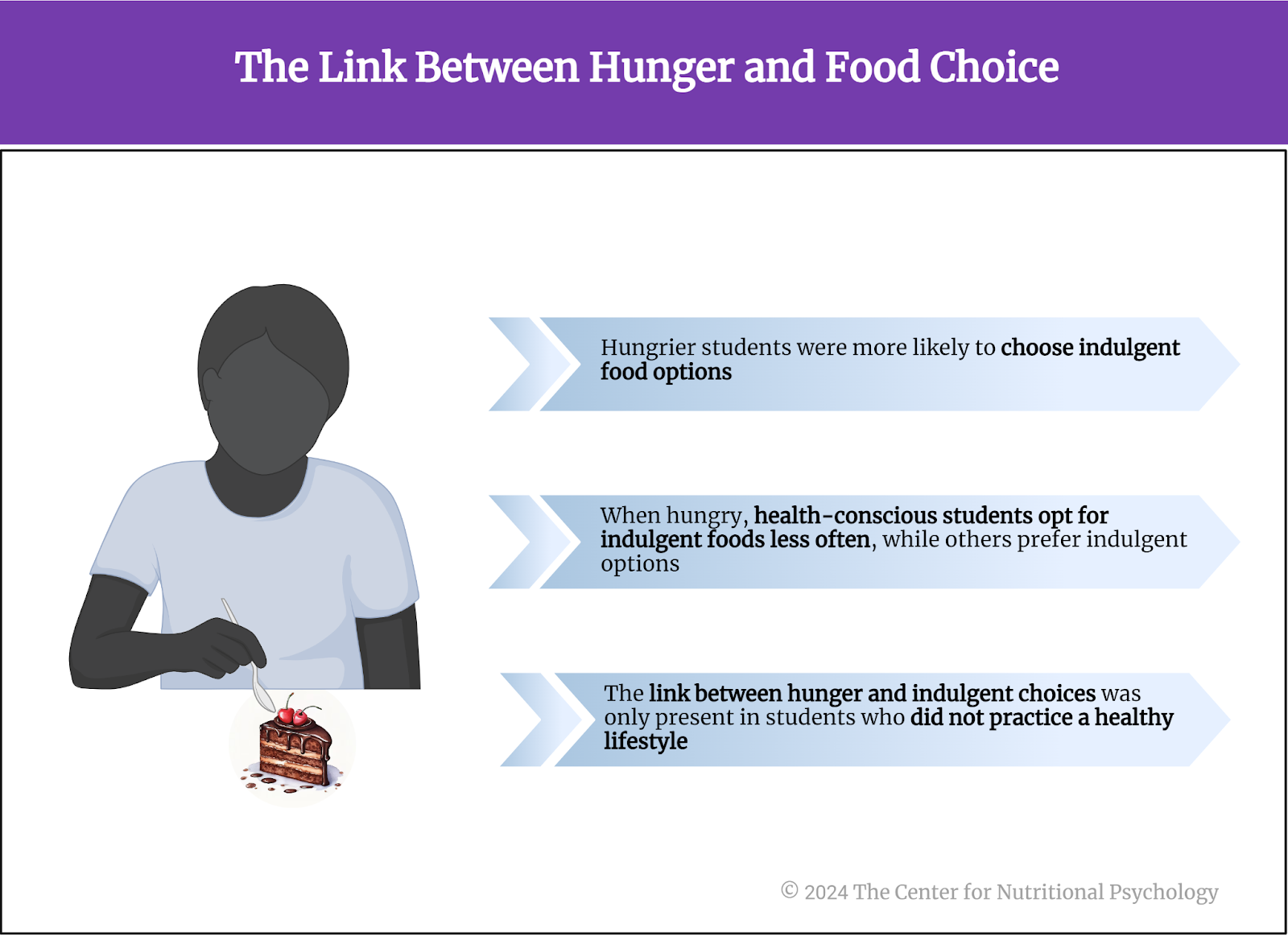 The Link Between Hunger and Food Choice

Hungrier students were more likely to choose indulgent food options

When hungry, health-conscious students opt for indulgent foods less often, while others prefer indulgent options

The link between hunger and indulgent choices was only present in students who did not practice a healthy lifestyle

© 2024 The Center for Nutritional Psychology